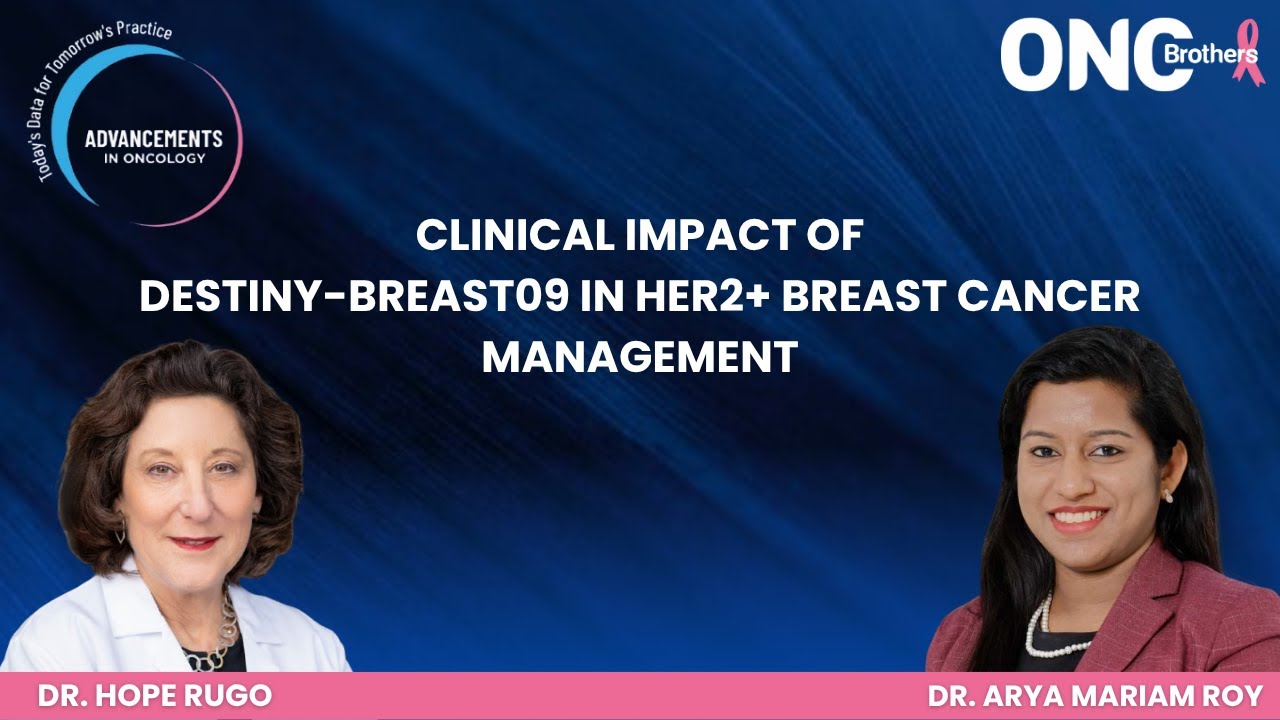 Today's Data for Tomorrow's Practice
ADVANCEMENTS IN ONCOLOGY

ONC Brothers

CLINICAL IMPACT OF DESTINY-BREAST09 IN HER2+ BREAST CANCER MANAGEMENT

DR. HOPE RUGO

DR. ARYA MARIAM ROY